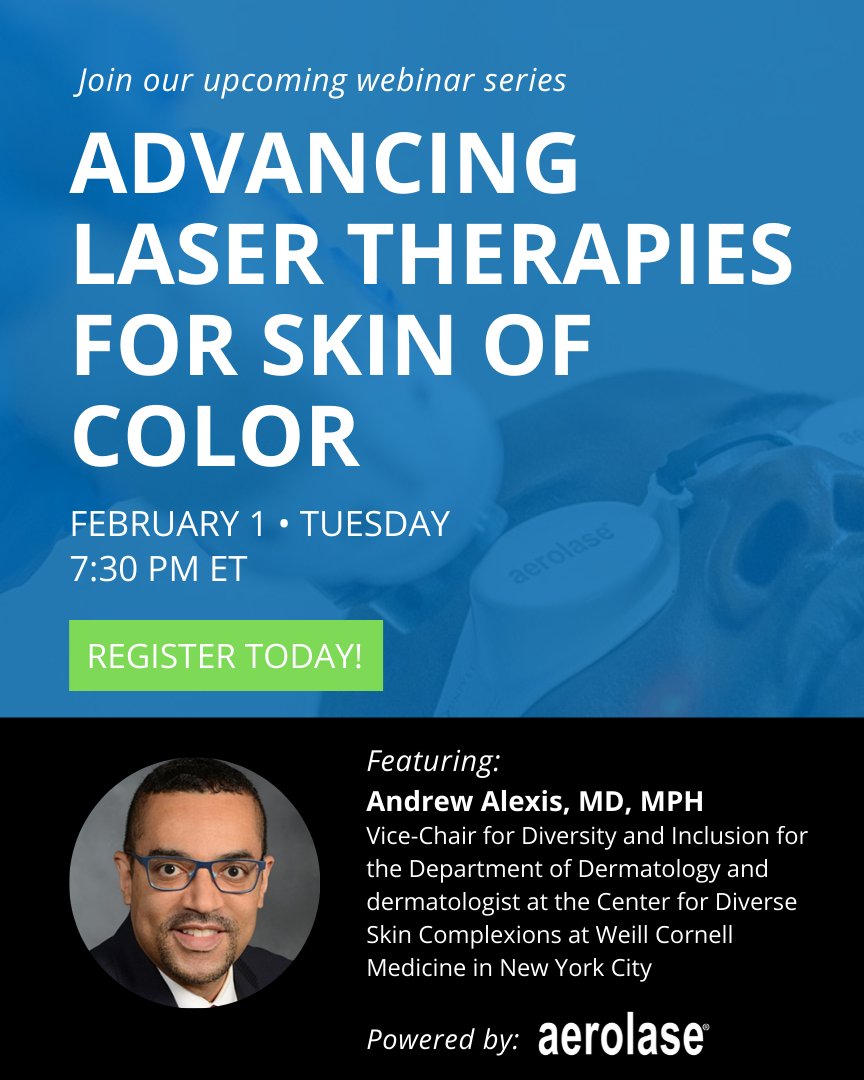 Join our upcoming webinar series

ADVANCING LASER THERAPIES FOR SKIN OF COLOR

FEBRUARY 1 • TUESDAY
7:30 PM ET

REGISTER TODAY!

aerolase

Featuring:
Andrew Alexis, MD, MPH
Vice-Chair for Diversity and Inclusion for the Department of Dermatology and dermatologist at the Center for Diverse Skin Complexions at Weill Cornell Medicine in New York City

Powered by: aerolase®